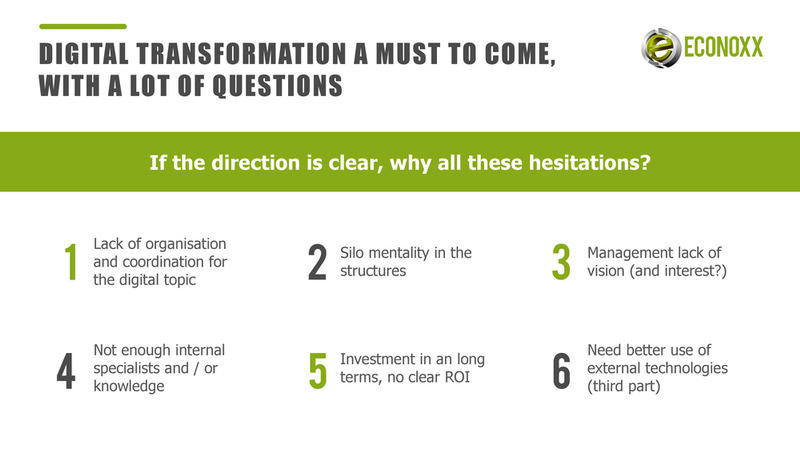 DIGITAL TRANSFORMATION A MUST TO COME, WITH A LOT OF QUESTIONS

ECONOXX

If the direction is clear, why all these hesitations?

1 Lack of organisation and coordination for the digital topic

2 Silo mentality in the structures

3 Management lack of vision (and interest?)

4 Not enough internal specialists and / or knowledge

5 Investment in an long terms, no clear ROI

6 Need better use of external technologies (third part)